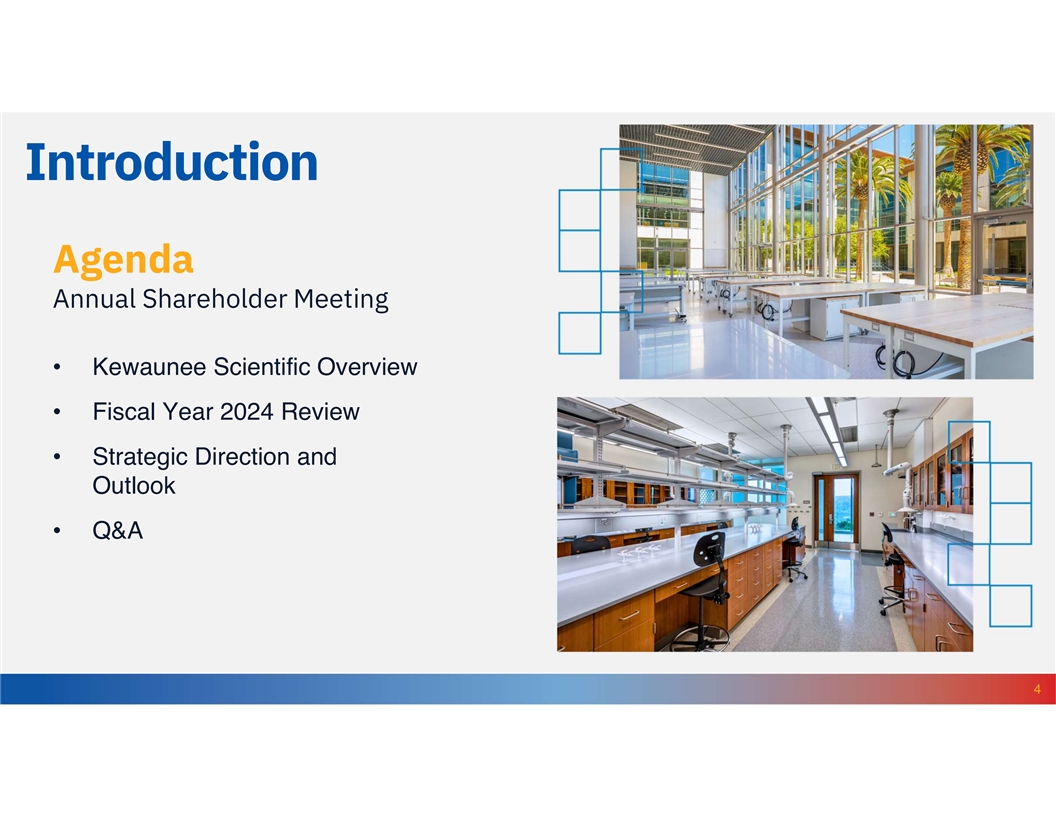 Introduction

Agenda
Annual Shareholder Meeting

• Kewaunee Scientific Overview
• Fiscal Year 2024 Review
• Strategic Direction and Outlook
• Q&A

4